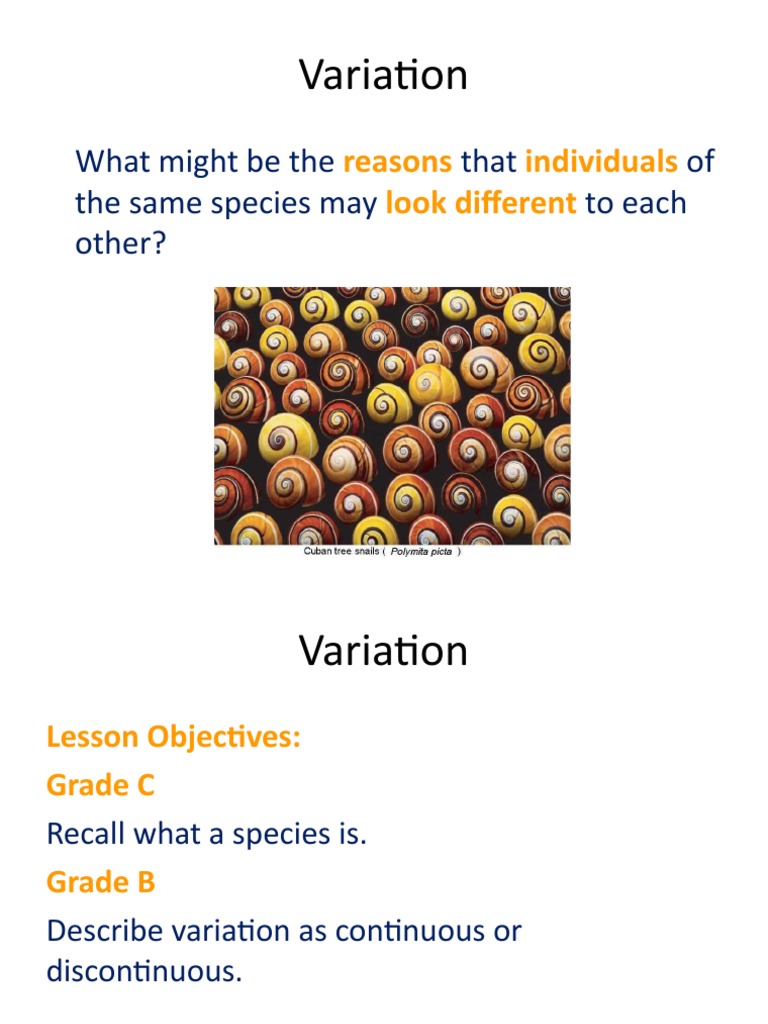 Variation

What might be the reasons that individuals of the same species may look different to each other?

Cuban tree snails ( Polymita picta )

Variation

Lesson Objectives:

Grade C

Recall what a species is.

Grade B

Describe variation as continuous or discontinuous.